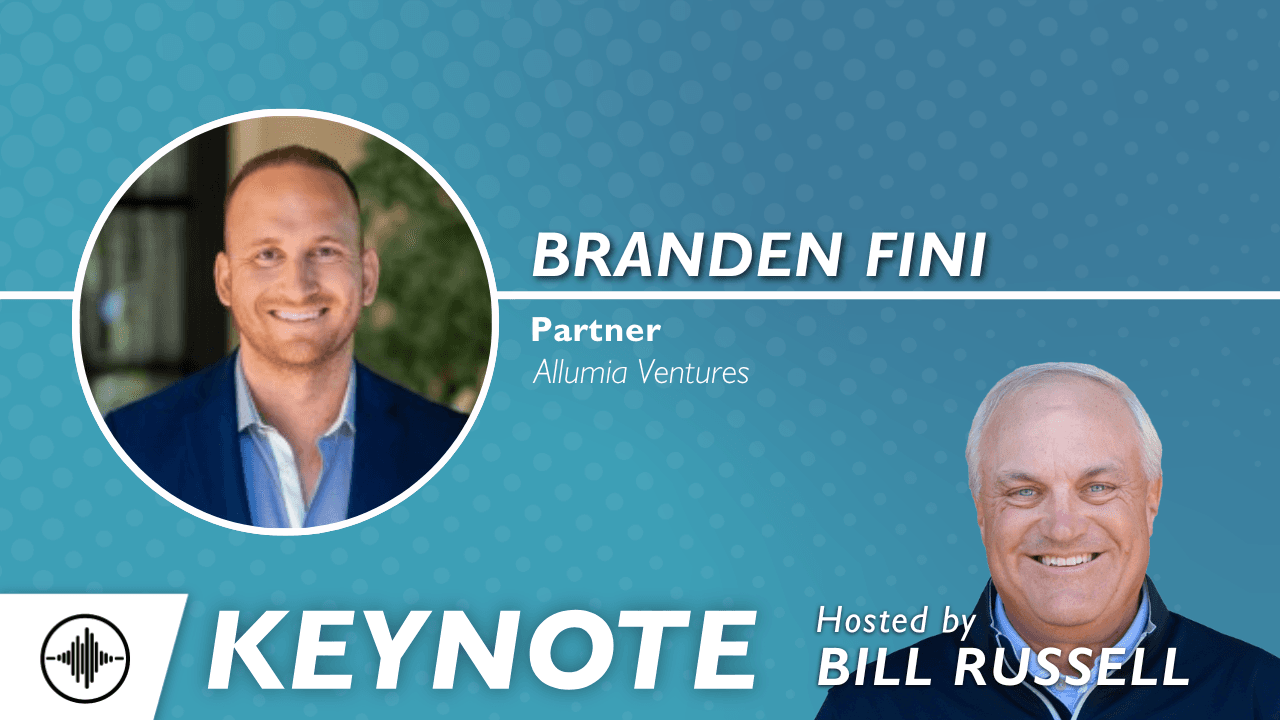 BRANDEN FINI

Partner
Allumia Ventures

KEYNOTE

Hosted by
BILL RUSSELL